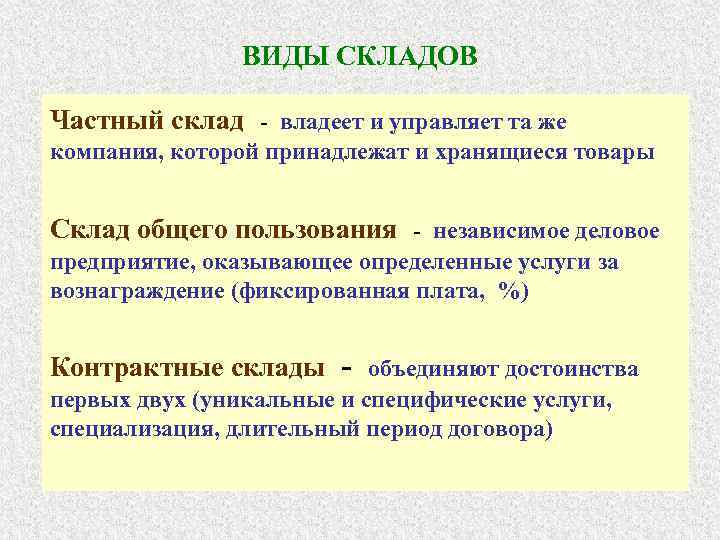 ВИДЫ СКЛАДОВ

Частный склад - владеет и управляет та же компания, которой принадлежат и хранящиеся товары

Склад общего пользования - независимое деловое предприятие, оказывающее определенные услуги за вознаграждение (фиксированная плата, %)

Контрактные склады - объединяют достоинства первых двух (уникальные и специфические услуги, специализация, длительный период договора)